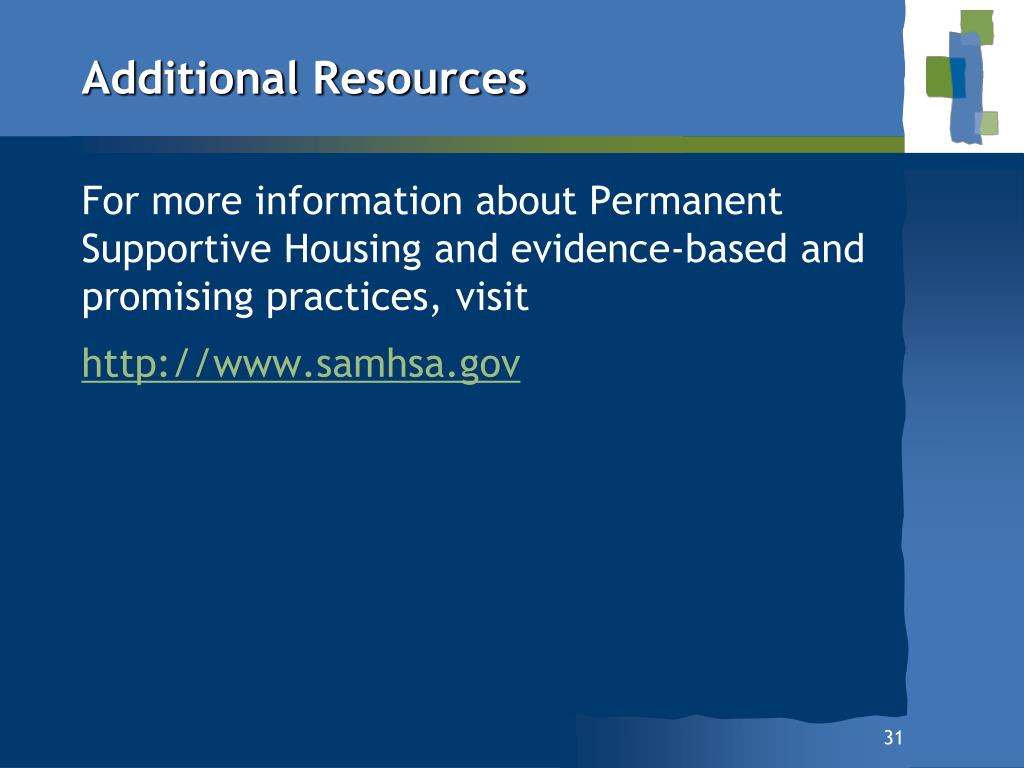 Additional Resources

For more information about Permanent Supportive Housing and evidence-based and promising practices, visit

http://www.samhsa.gov

31